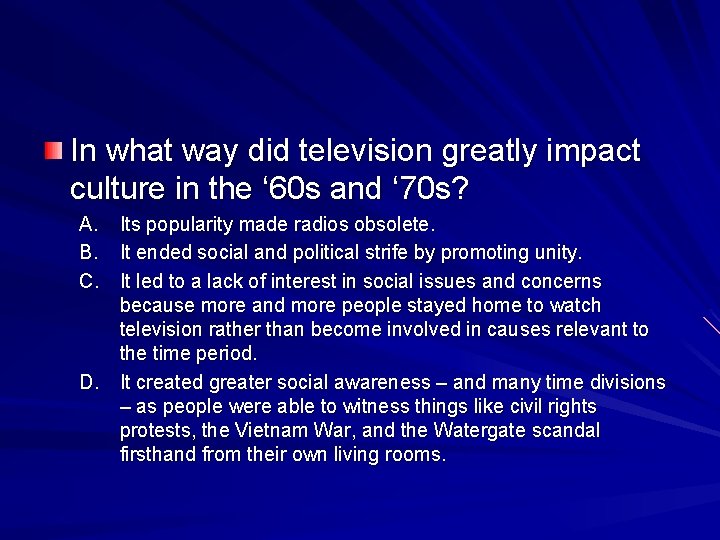 In what way did television greatly impact culture in the ‘60s and ‘70s?

A. Its popularity made radios obsolete.
B. It ended social and political strife by promoting unity.
C. It led to a lack of interest in social issues and concerns because more and more people stayed home to watch television rather than become involved in causes relevant to the time period.
D. It created greater social awareness – and many time divisions – as people were able to witness things like civil rights protests, the Vietnam War, and the Watergate scandal firsthand from their own living rooms.